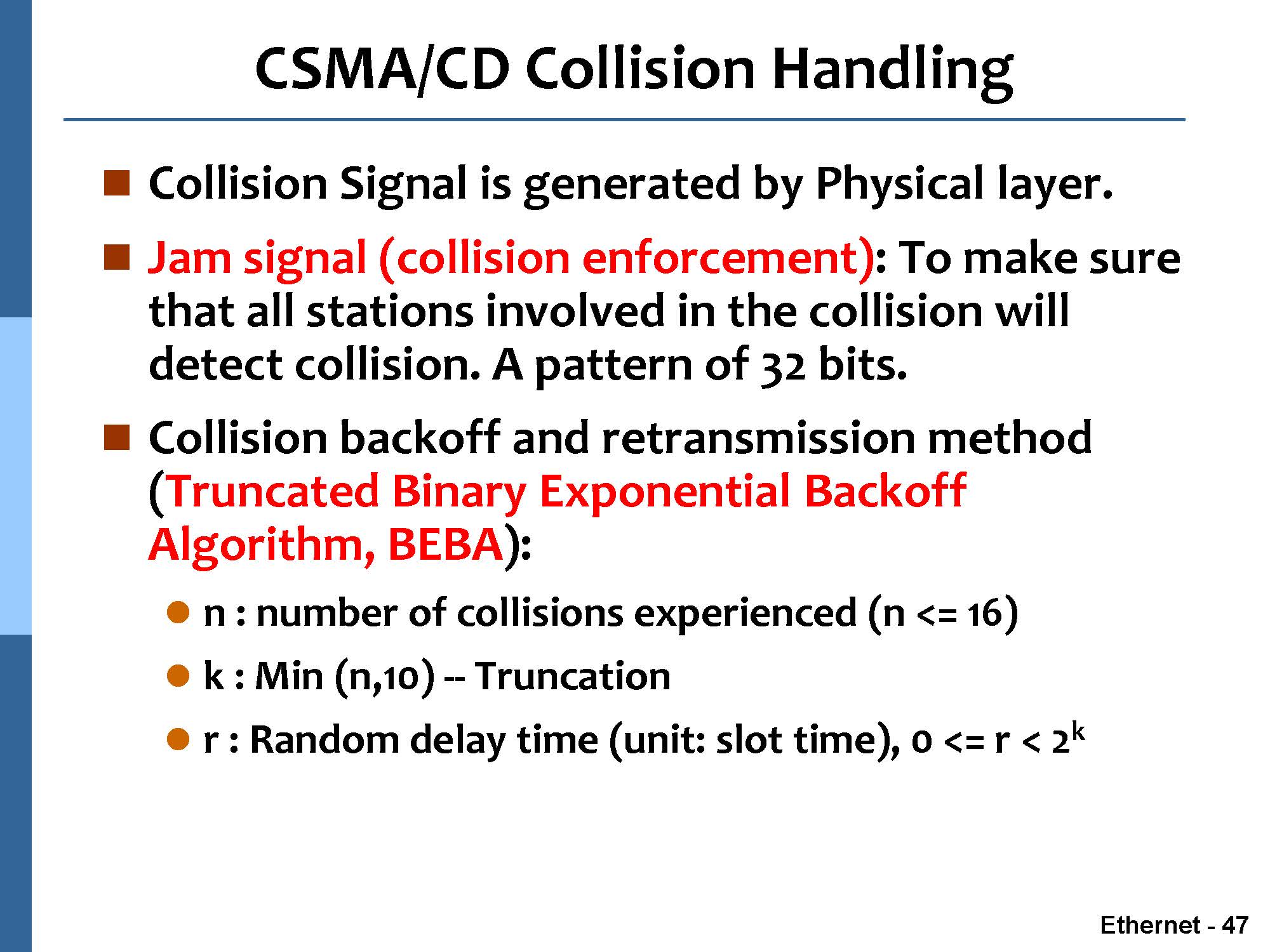 CSMA/CD Collision Handling

Collision Signal is generated by Physical layer.

Jam signal (collision enforcement): To make sure that all stations involved in the collision will detect collision. A pattern of 32 bits.

Collision backoff and retransmission method (Truncated Binary Exponential Backoff Algorithm, BEBA):

n : number of collisions experienced (n <= 16)

k : Min (n,10) -- Truncation

r : Random delay time (unit: slot time), 0 <= r < $2^k$

Ethernet - 47